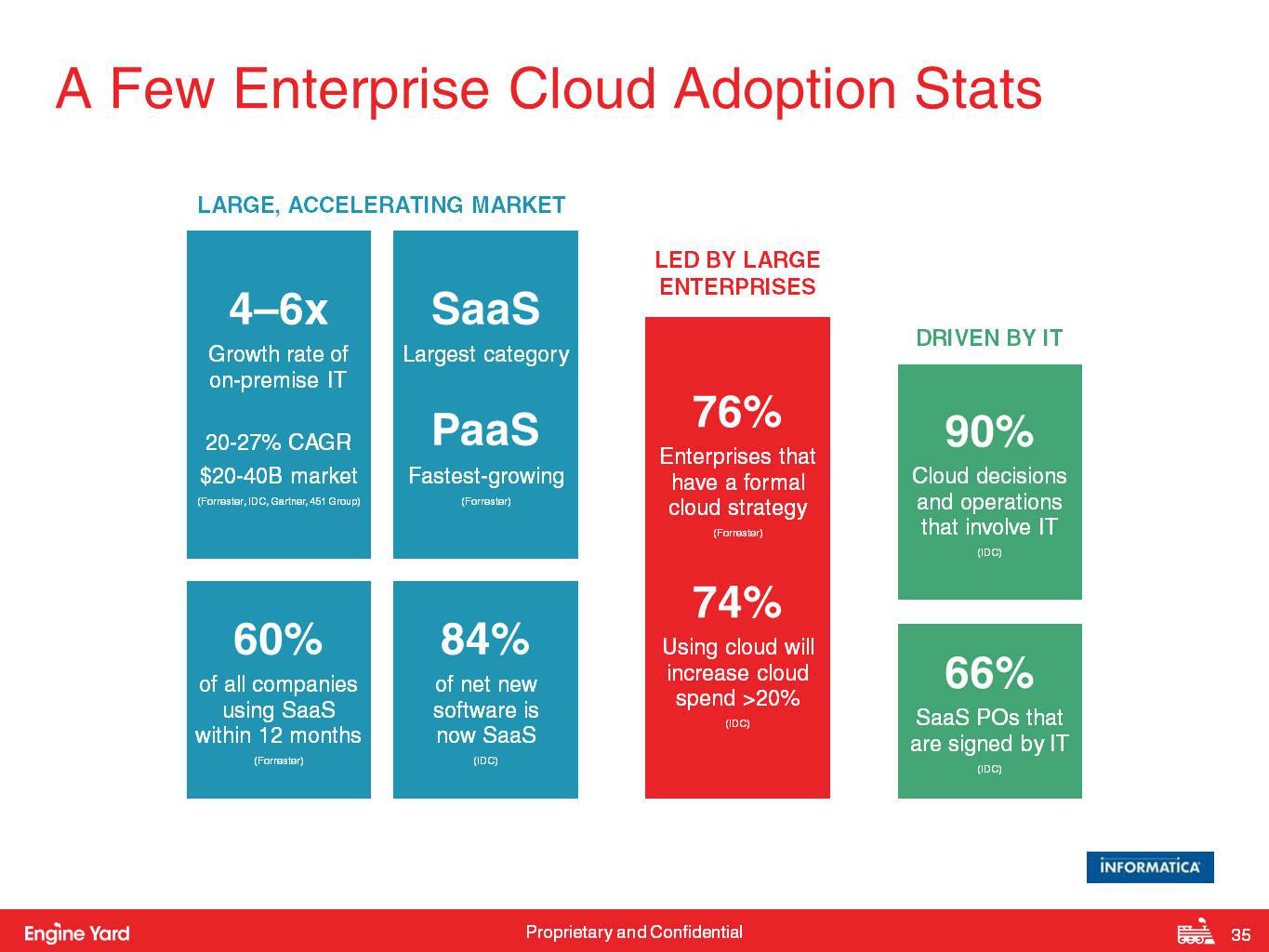 A Few Enterprise Cloud Adoption Stats

LARGE, ACCELERATING MARKET

4–6x
Growth rate of on-premise IT

20-27% CAGR
$20-40B market
(Forrester, IDC, Gartner, 451 Group)

SaaS
Largest category

PaaS
Fastest-growing
(Forrester)

60%
of all companies using SaaS within 12 months
(Forrester)

84%
of net new software is now SaaS
(IDC)

LED BY LARGE ENTERPRISES

76%
Enterprises that have a formal cloud strategy
(Forrester)

74%
Using cloud will increase cloud spend >20%
(IDC)

DRIVEN BY IT

90%
Cloud decisions and operations that involve IT
(IDC)

66%
SaaS POs that are signed by IT
(IDC)

INFORMATICA

Engine Yard
Proprietary and Confidential
35